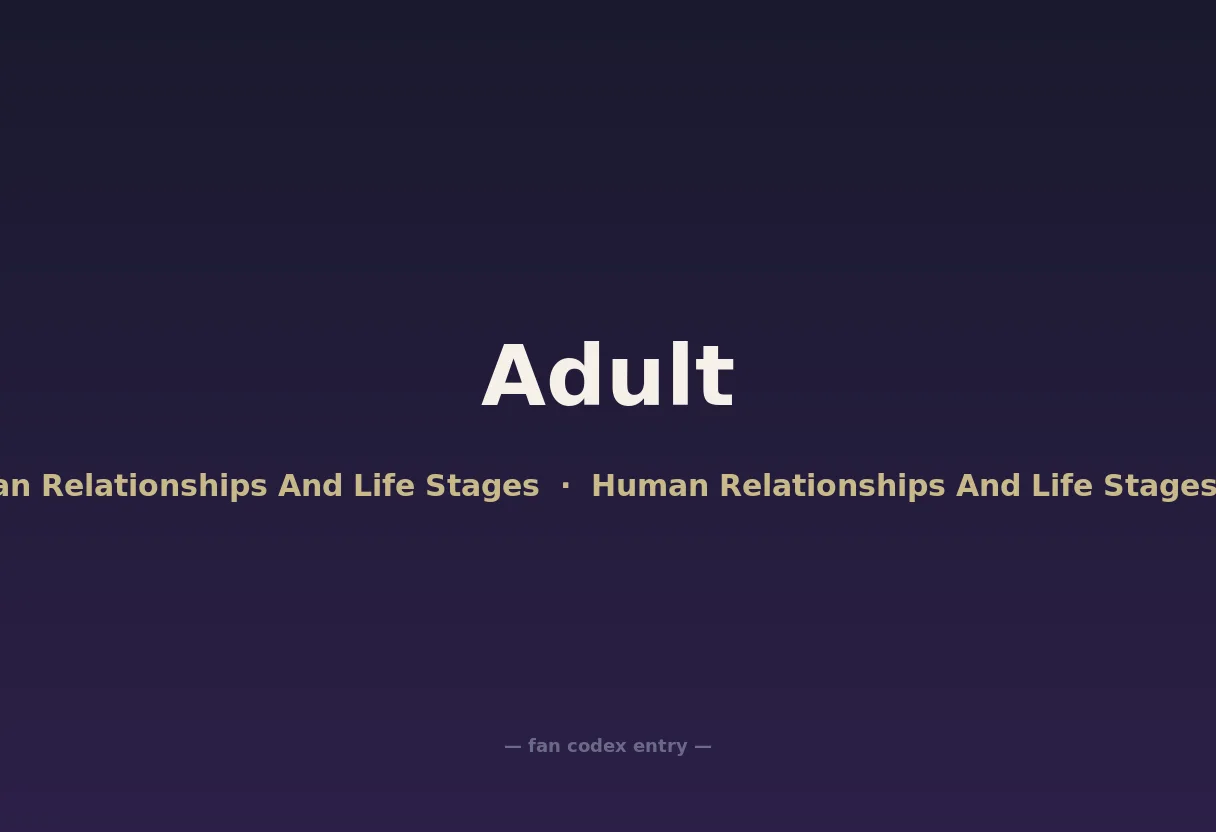 Adult

an Relationships And Life Stages · Human Relationships And Life Stages

— fan codex entry —